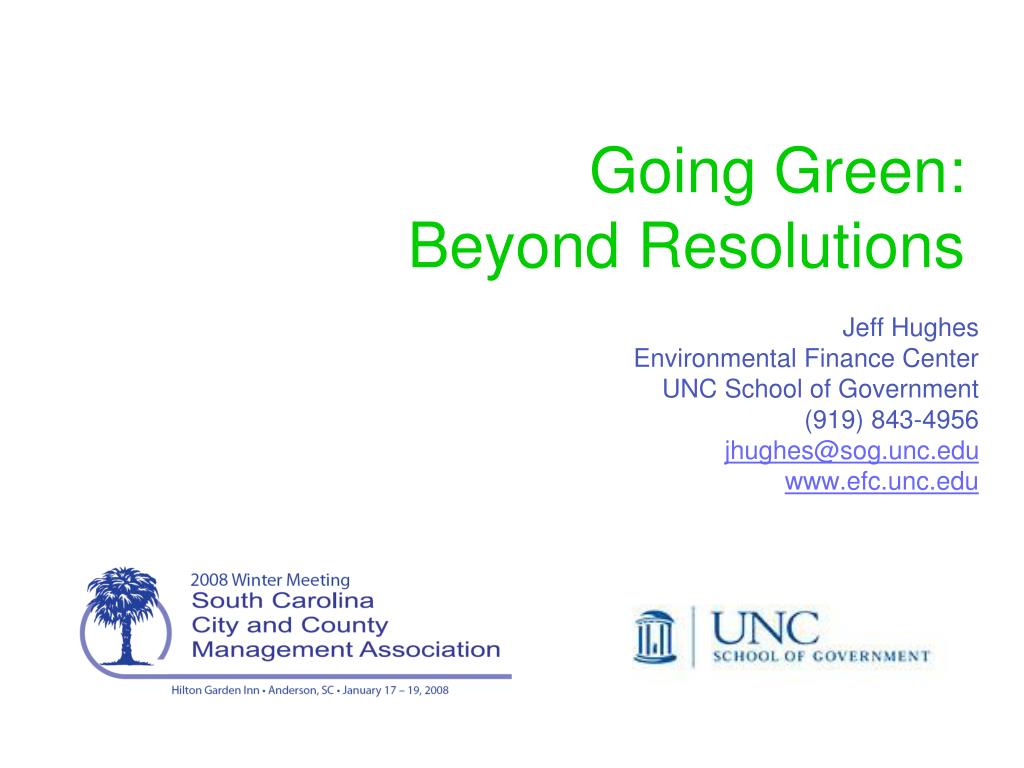 Going Green:
Beyond Resolutions

Jeff Hughes
Environmental Finance Center
UNC School of Government
(919) 843-4956
jhughes@sog.unc.edu
www.efc.unc.edu

2008 Winter Meeting
South Carolina
City and County
Management Association

Hilton Garden Inn • Anderson, SC • January 17 – 19, 2008

UNC
SCHOOL OF GOVERNMENT